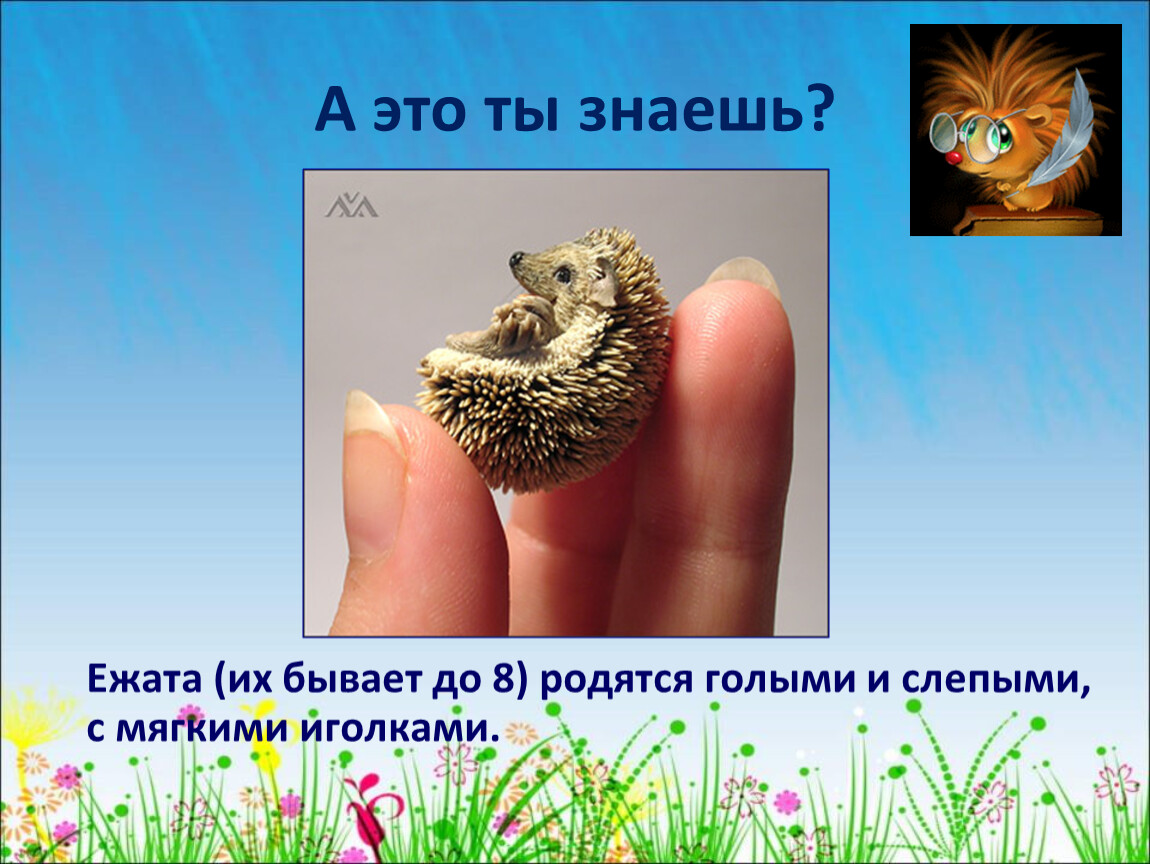 А это ты знаешь?

Ежата (их бывает до 8) родятся голыми и слепыми, с мягкими иголками.